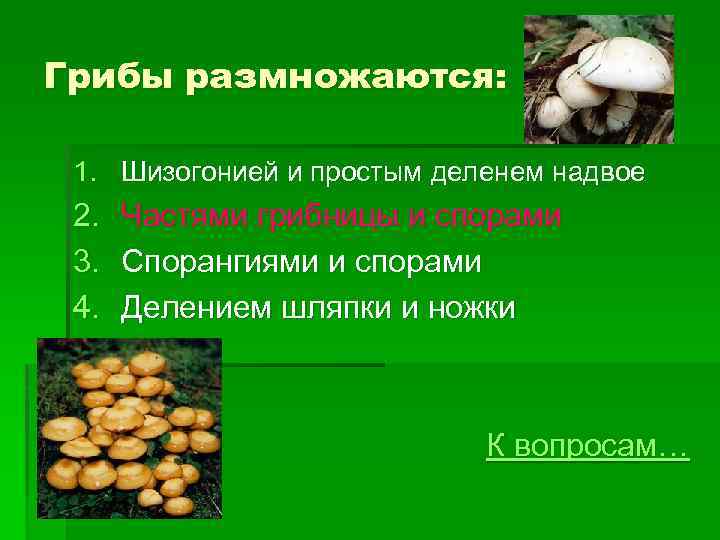 Грибы размножаются:

1. Шизогонией и простым деленем надвое
2. Частями грибницы и спорами
3. Спорангиями и спорами
4. Делением шляпки и ножки

К вопросам…